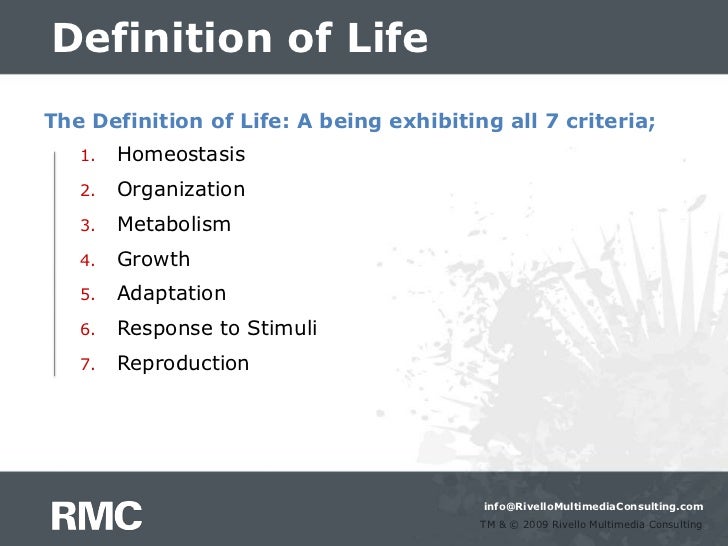 Definition of Life

The Definition of Life: A being exhibiting all 7 criteria;

1. Homeostasis
2. Organization
3. Metabolism
4. Growth
5. Adaptation
6. Response to Stimuli
7. Reproduction

RMC

info@RivelloMultimediaConsulting.com
TM & © 2009 Rivello Multimedia Consulting